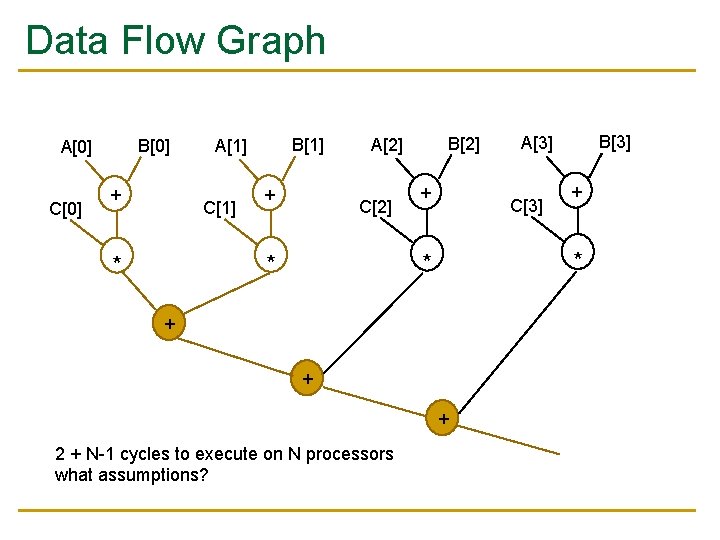 Data Flow Graph

A[0] B[0] A[1] B[1] A[2] B[2] A[3] B[3]

+ + + +

C[0] C[1] C[2] C[3]

* * * *

+

+

+

2 + N-1 cycles to execute on N processors
what assumptions?